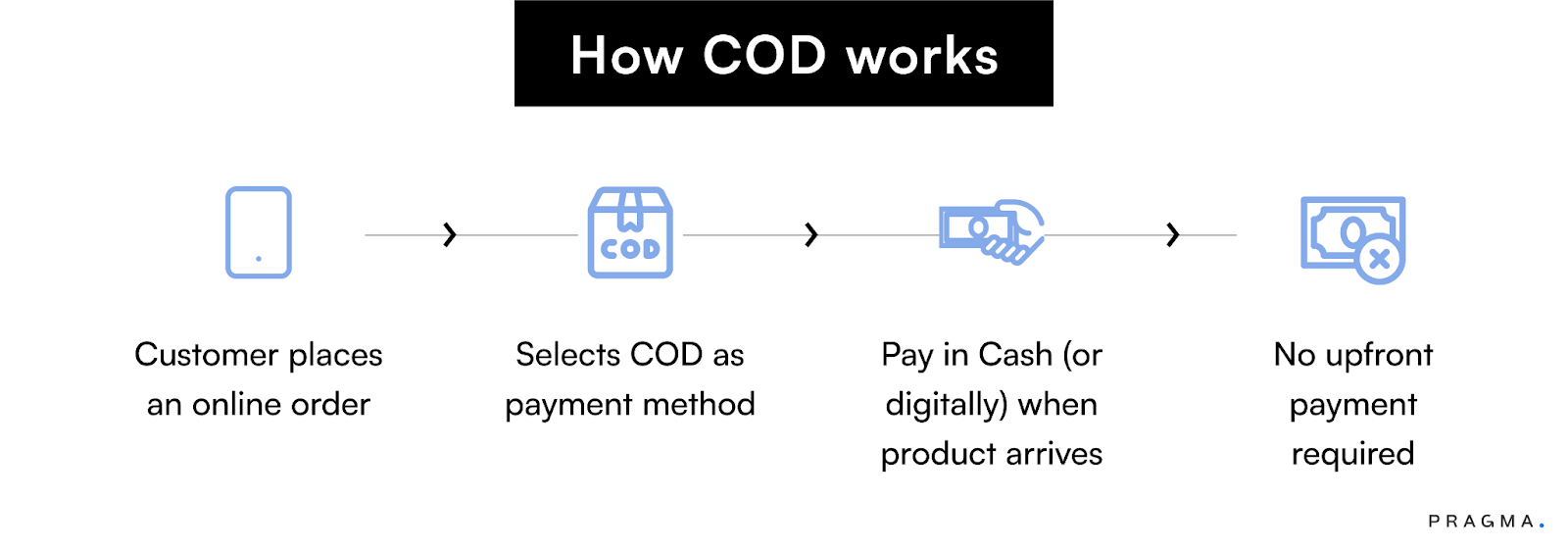 How COD works

COD

Customer places an online order

Selects COD as payment method

Pay in Cash (or digitally) when product arrives

No upfront payment required

PRAGMA.